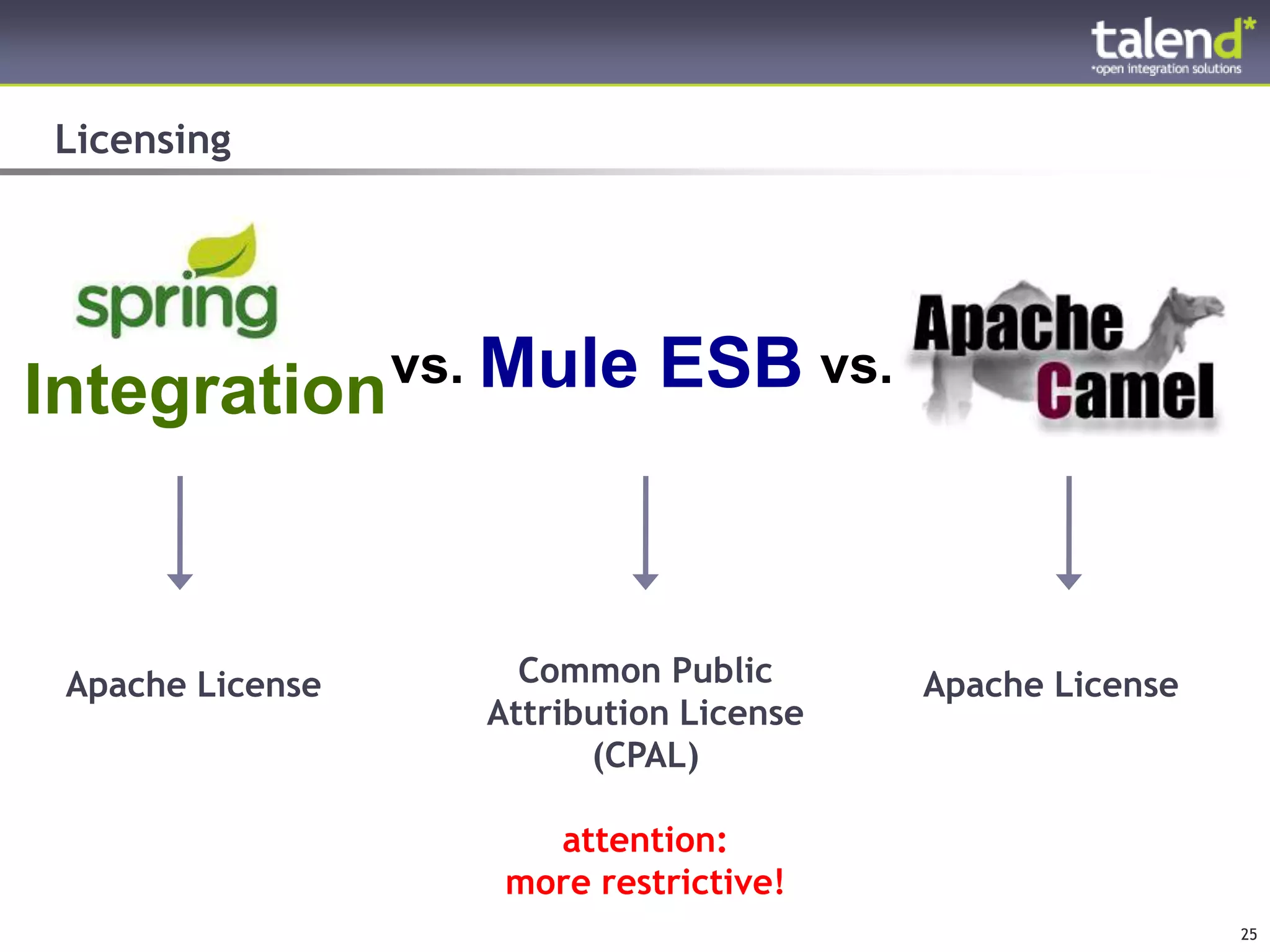 talend*
*open integration solutions

Licensing

spring Integration vs. Mule ESB vs. Apache Camel

Apache License

Common Public Attribution License (CPAL)

attention: more restrictive!

Apache License

25